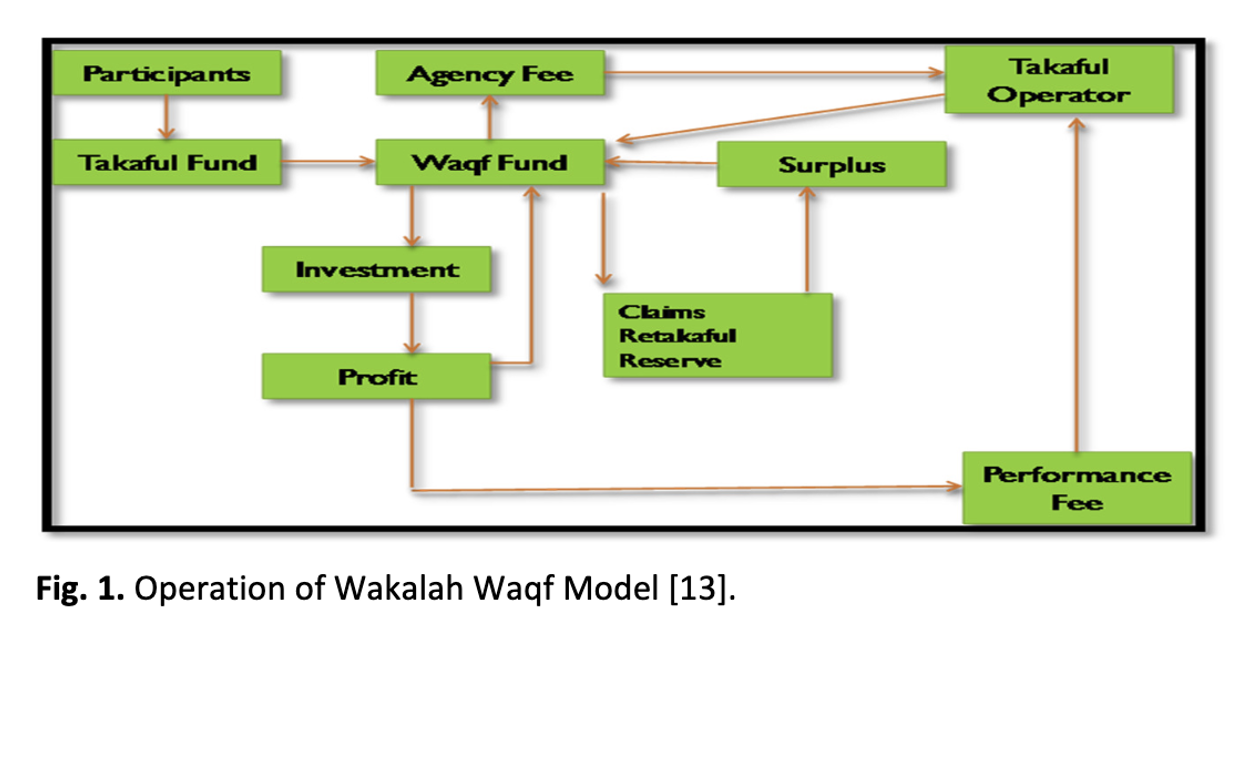 Participants

Agency Fee

Takaful Operator

Takaful Fund

Waqf Fund

Surplus

Investment

Claims
Retakaful
Reserve

Profit

Performance Fee

**Fig. 1.** Operation of Wakalah Waqf Model [13].